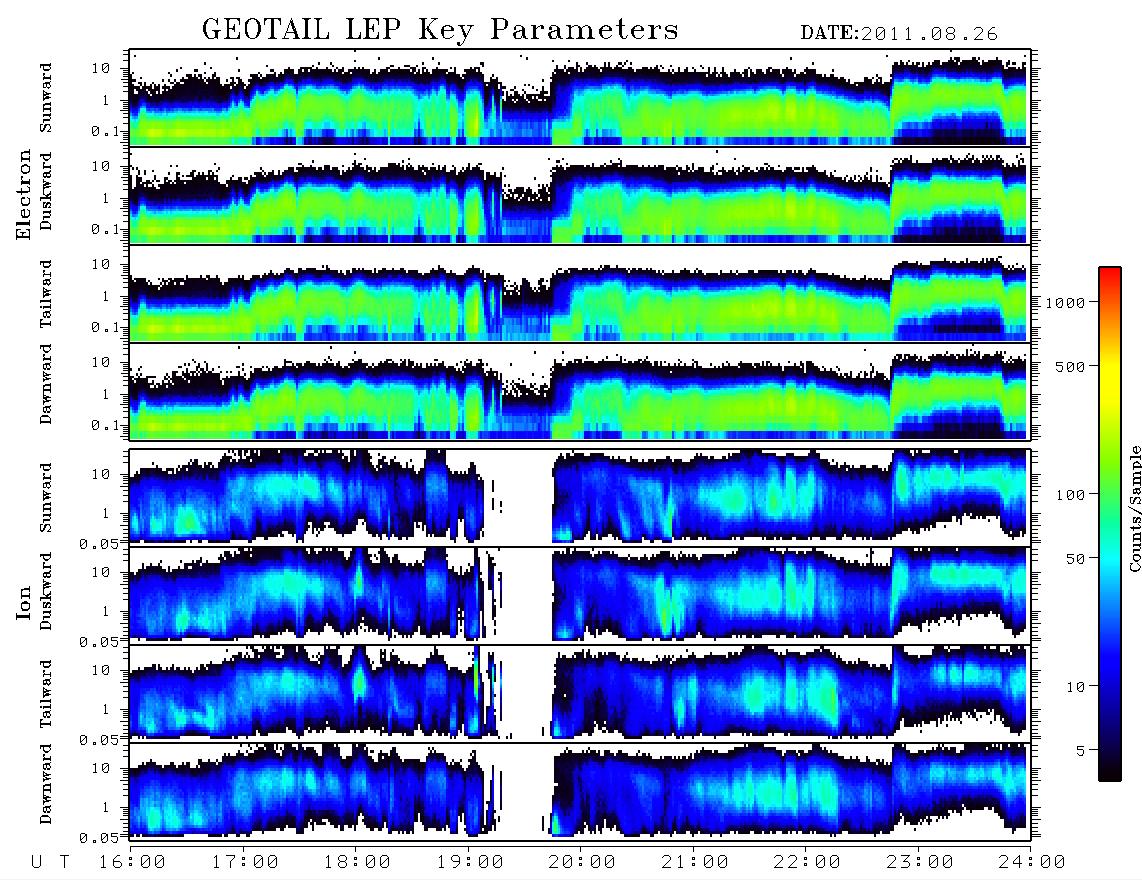 GEOTAIL LEP Key Parameters DATE:2011.08.26

Electron

Sunward
10
1
0.1

Duskward
10
1
0.1

Tailward
10
1
0.1

Dawnward
10
1
0.1

Ion

Sunward
10
1
0.05

Duskward
10
1
0.05

Tailward
10
1
0.05

Dawnward
10
1
0.05

U T 16:00 17:00 18:00 19:00 20:00 21:00 22:00 23:00 24:00

1000
500
100
50
10
5
Counts/Sample